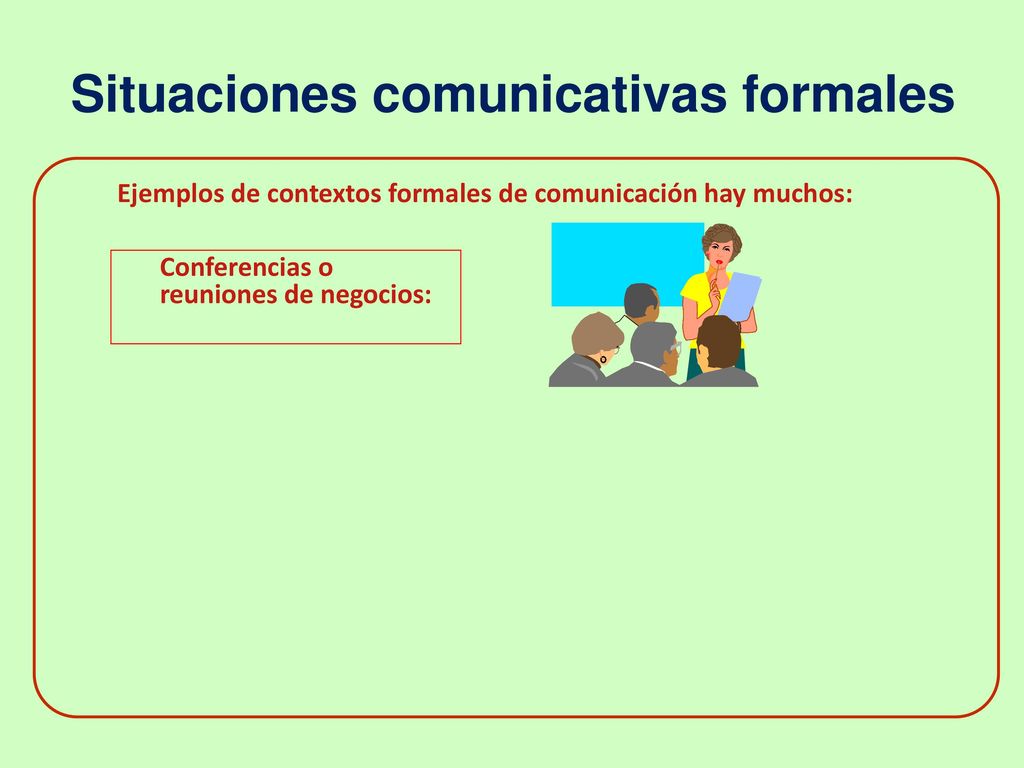 Situaciones comunicativas formales

Ejemplos de contextos formales de comunicación hay muchos:

Conferencias o reuniones de negocios: